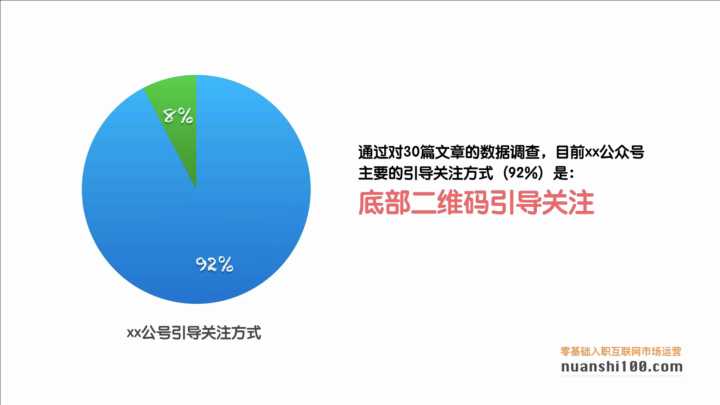 8%

92%

xx公号引导关注方式

通过对30篇文章的数据调查，目前xx公众号主要的引导关注方式（92%）是：

底部二维码引导关注

零基础入职互联网市场运营

nuanshi100.com